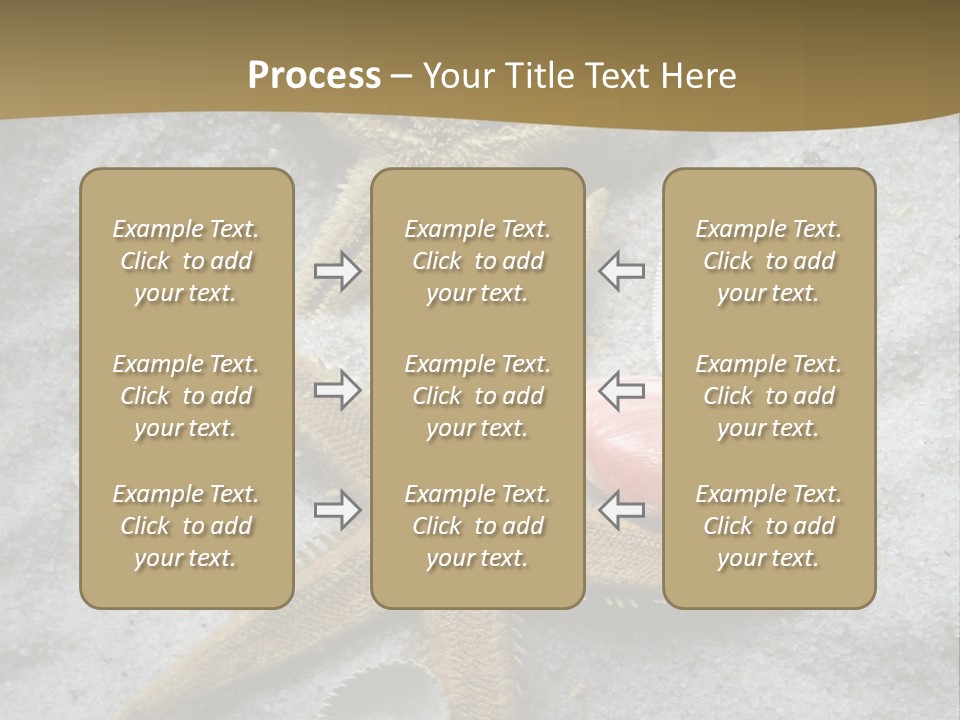 Process – Your Title Text Here

Example Text. Click to add your text.

Example Text. Click to add your text.

Example Text. Click to add your text.

Example Text. Click to add your text.

Example Text. Click to add your text.

Example Text. Click to add your text.

Example Text. Click to add your text.

Example Text. Click to add your text.

Example Text. Click to add your text.